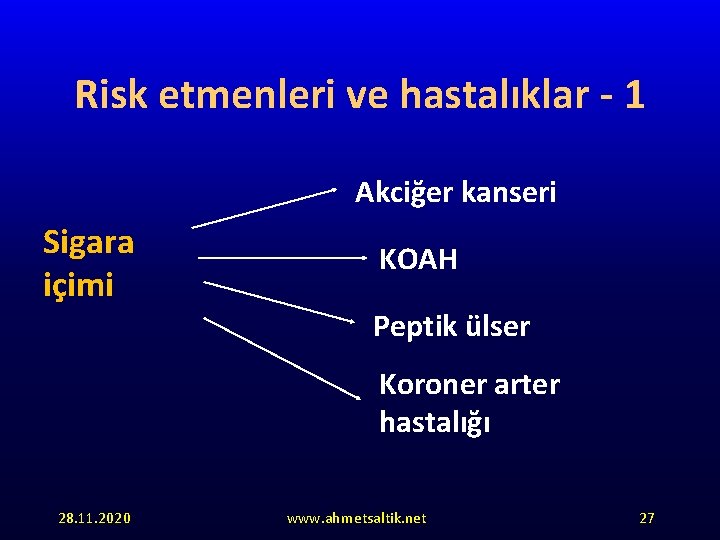 Risk etmenleri ve hastalıklar - 1

Sigara içimi

Akciğer kanseri

KOAH

Peptik ülser

Koroner arter hastalığı

28.11.2020

www.ahmetsaltik.net

27